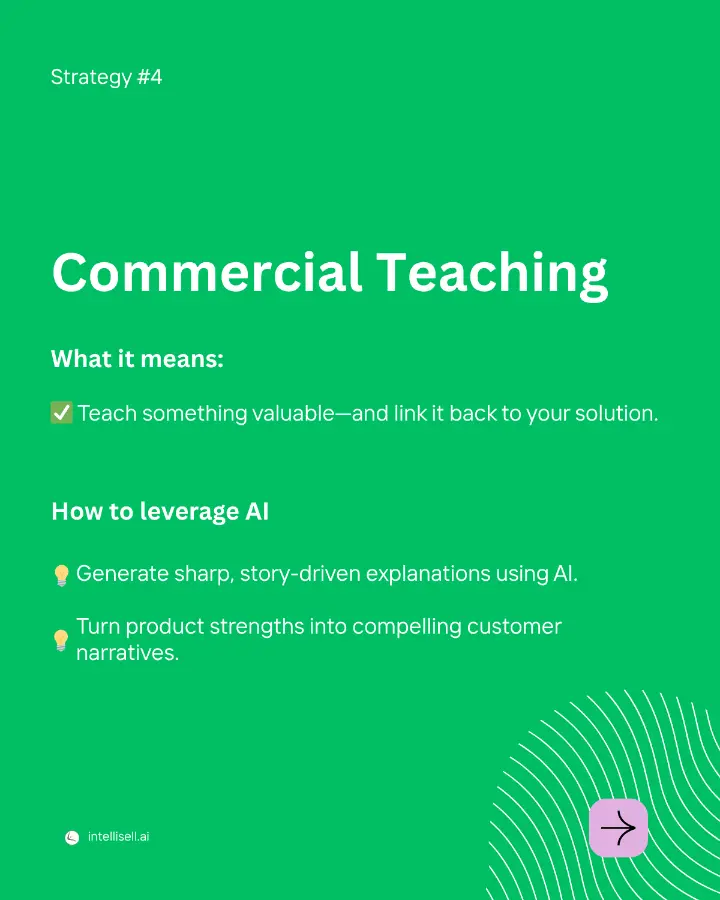 Strategy #4

Commercial Teaching

What it means:

✅ Teach something valuable—and link it back to your solution.

How to leverage AI

💡 Generate sharp, story-driven explanations using AI.

💡 Turn product strengths into compelling customer narratives.

intellisell.ai